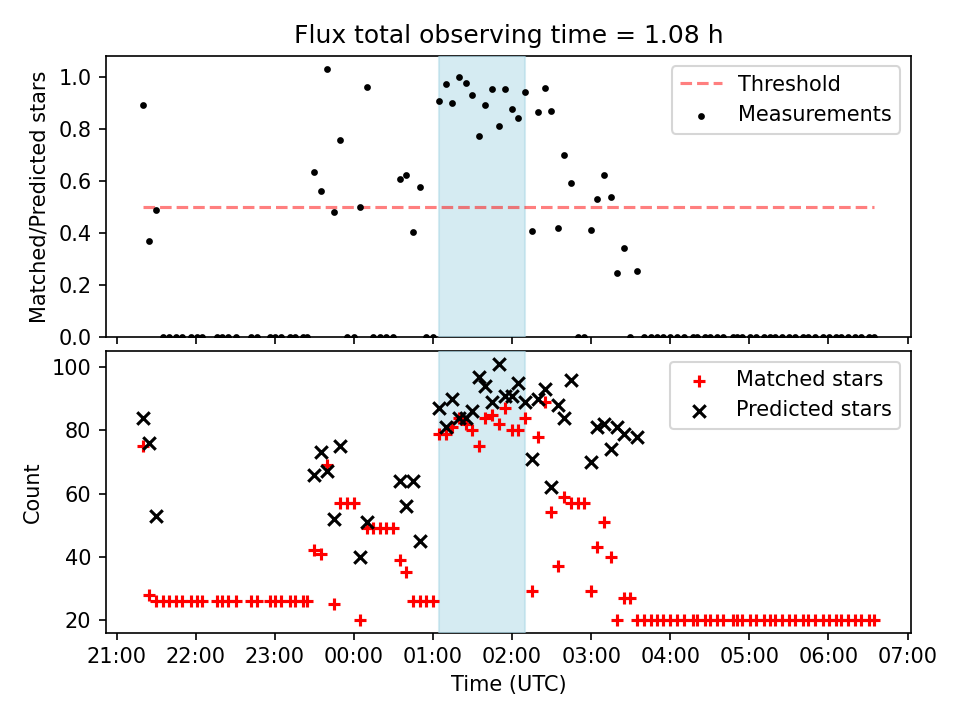 Flux total observing time = 1.08 h

Matched/Predicted stars
1.0
0.8
0.6
0.4
0.2
0.0

Threshold
Measurements

Count
100
80
60
40
20

Matched stars
Predicted stars

21:00 22:00 23:00 00:00 01:00 02:00 03:00 04:00 05:00 06:00 07:00
Time (UTC)